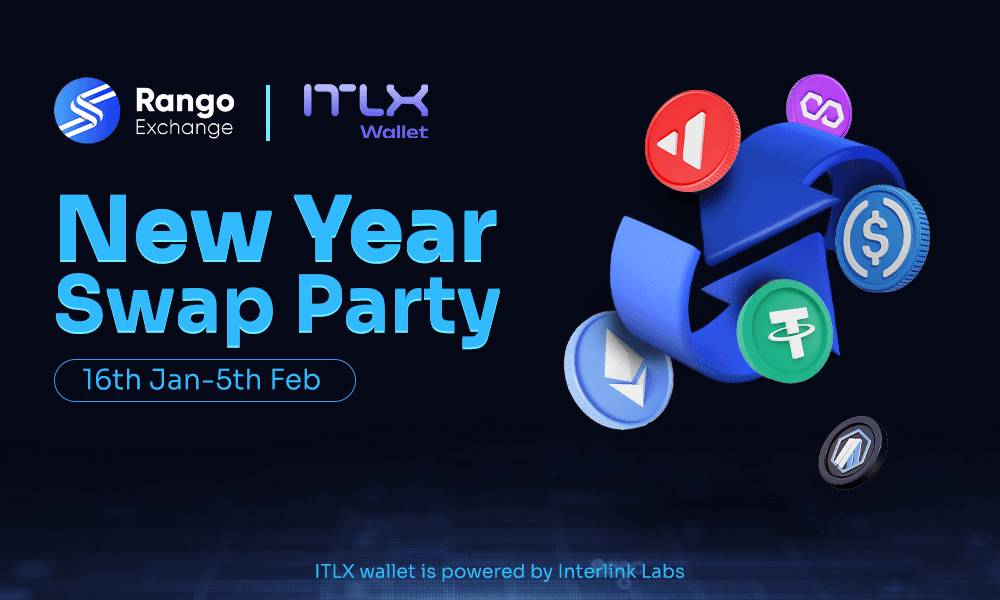 Rango Exchange

ITLX Wallet

New Year Swap Party

16th Jan-5th Feb

ITLX wallet is powered by Interlink Labs